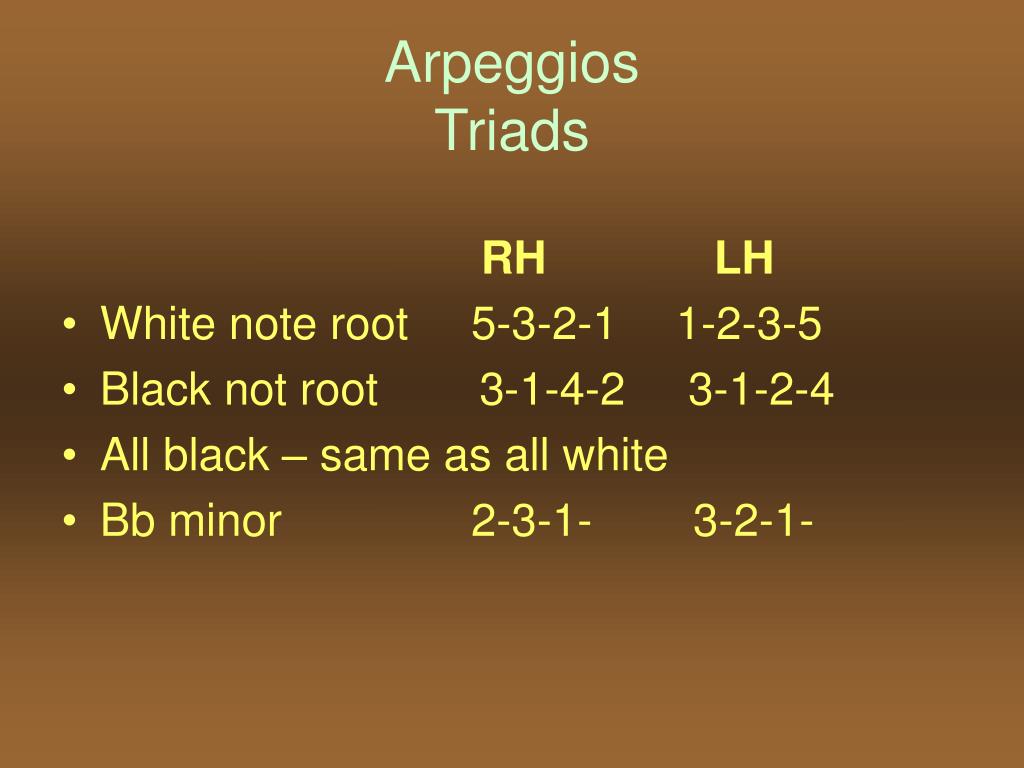 Arpeggios
Triads

RH LH

• White note root 5-3-2-1 1-2-3-5
• Black not root 3-1-4-2 3-1-2-4
• All black – same as all white
• Bb minor 2-3-1- 3-2-1-